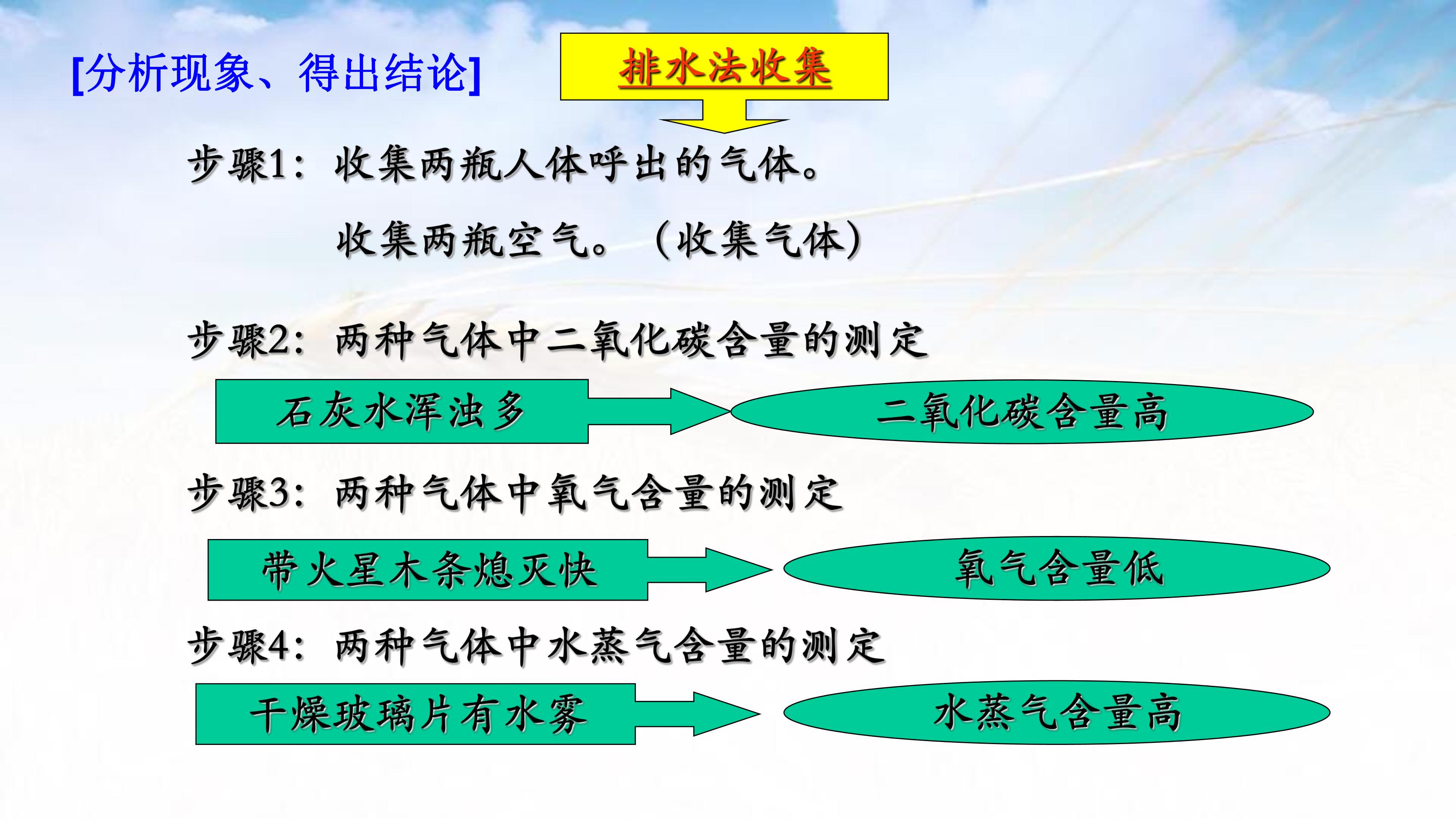 [分析现象、得出结论]

排水法收集

步骤1：收集两瓶人体呼出的气体。

收集两瓶空气。（收集气体）

步骤2：两种气体中二氧化碳含量的测定

石灰水浑浊多

二氧化碳含量高

步骤3：两种气体中氧气含量的测定

带火星木条熄灭快

氧气含量低

步骤4：两种气体中水蒸气含量的测定

干燥玻璃片有水雾

水蒸气含量高